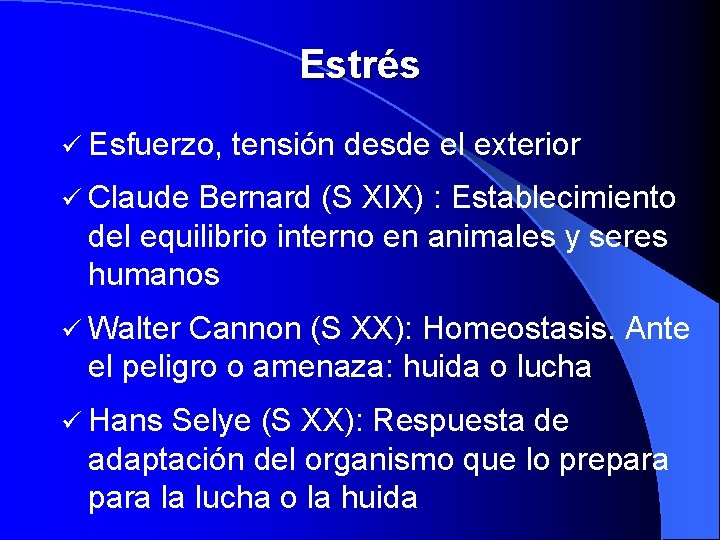 Estrés

✓ Esfuerzo, tensión desde el exterior

✓ Claude Bernard (S XIX) : Establecimiento del equilibrio interno en animales y seres humanos

✓ Walter Cannon (S XX): Homeostasis. Ante el peligro o amenaza: huida o lucha

✓ Hans Selye (S XX): Respuesta de adaptación del organismo que lo prepara para la lucha o la huida